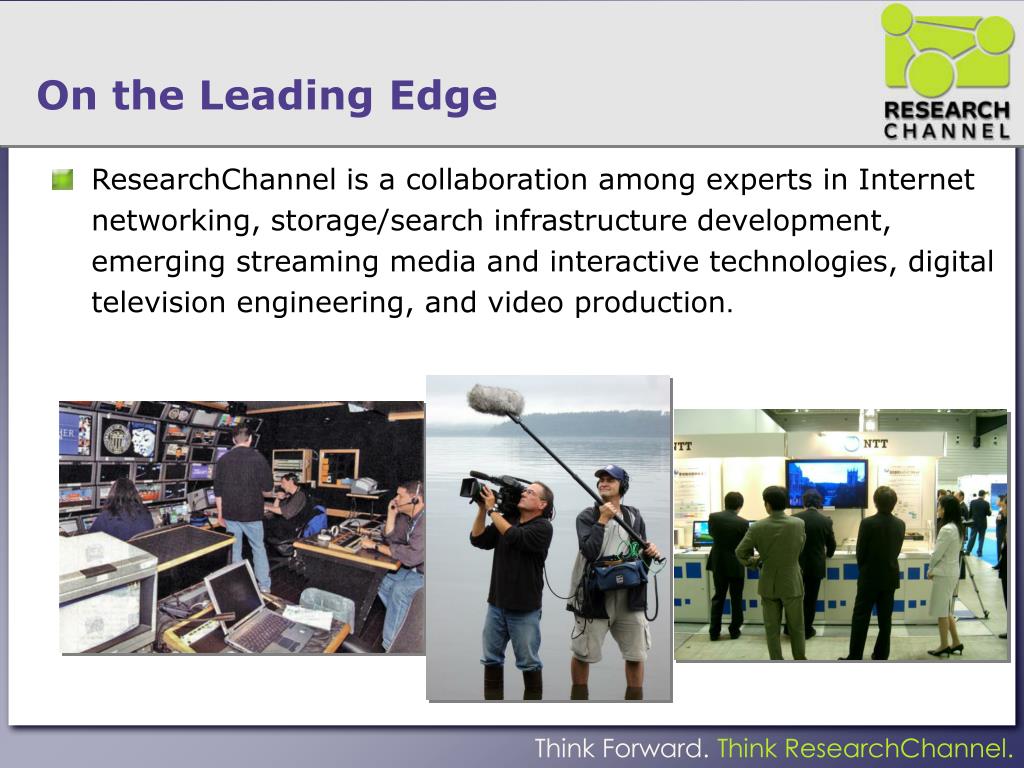 On the Leading Edge

RESEARCH CHANNEL

ResearchChannel is a collaboration among experts in Internet networking, storage/search infrastructure development, emerging streaming media and interactive technologies, digital television engineering, and video production.

NTT

NTT

Think Forward. Think ResearchChannel.